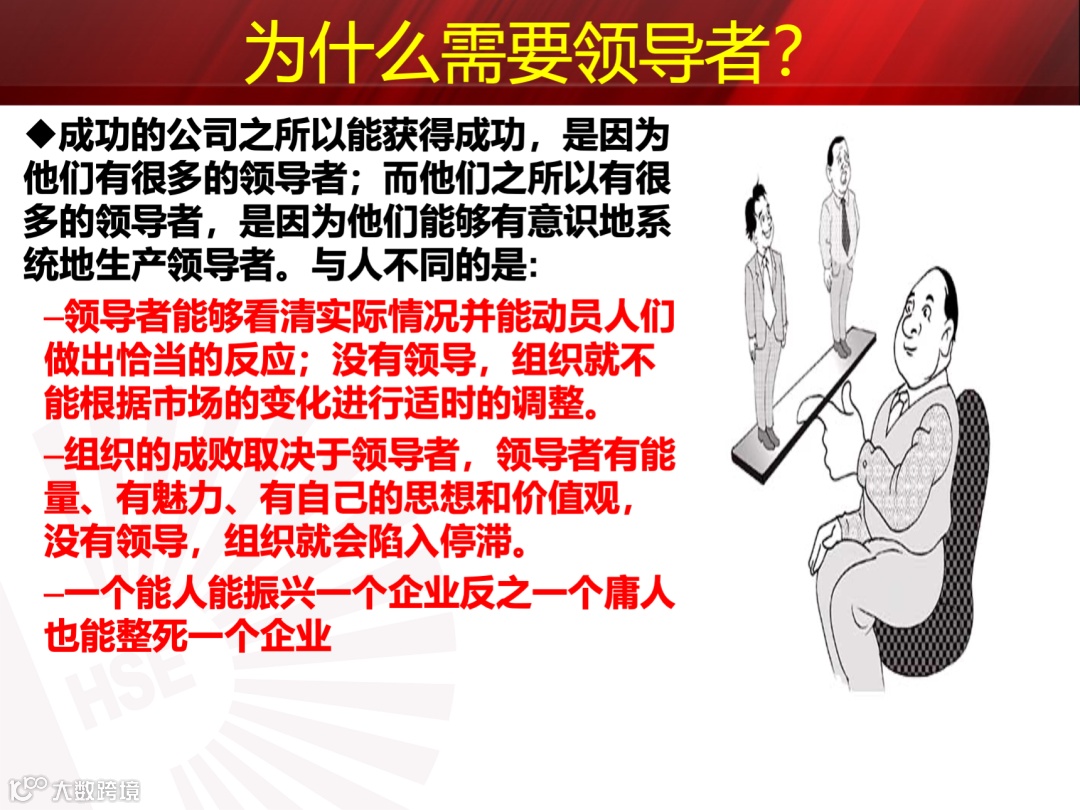 为什么需要领导者?

◆成功的公司之所以能获得成功，是因为他们有很多的领导者；而他们之所以有很多的领导者，是因为他们能够有意识地系统地生产领导者。与人不同的是:

–领导者能够看清实际情况并能动员人们做出恰当的反应；没有领导，组织就不能根据市场的变化进行适时的调整。

–组织的成败取决于领导者，领导者有能量、有魅力、有自己的思想和价值观，没有领导，组织就会陷入停滞。

–一个能人能振兴一个企业反之一个庸人也能整死一个企业

HSE

大数跨境